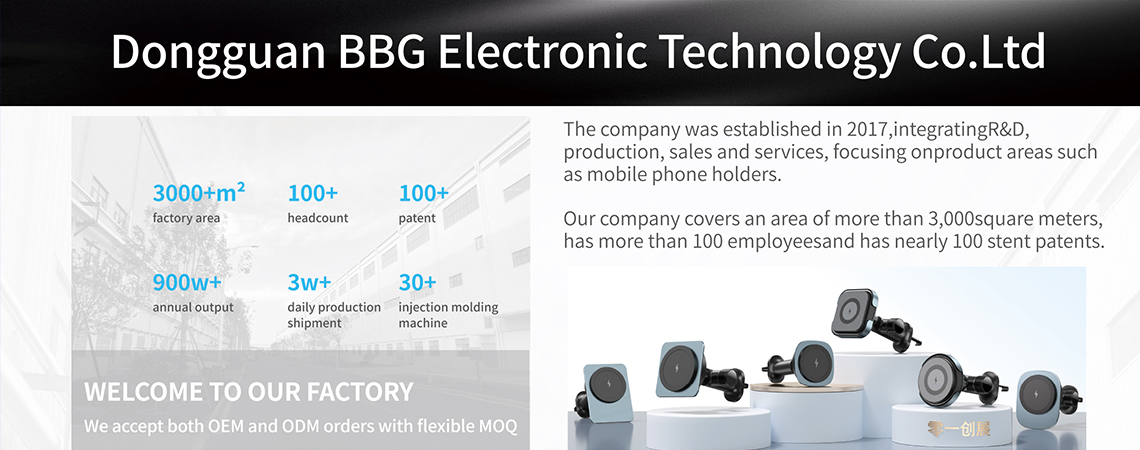 Dongguan BBG Electronic Technology Co.Ltd

3000+m²
factory area

100+
headcount

100+
patent

900w+
annual output

3w+
daily production shipment

30+
injection molding machine

WELCOME TO OUR FACTORY

We accept both OEM and ODM orders with flexible MOQ

The company was established in 2017,integratingR&D, production, sales and services, focusing onproduct areas such as mobile phone holders.

Our company covers an area of more than 3,000square meters, has more than 100 employeesand has nearly 100 stent patents.

零一创展